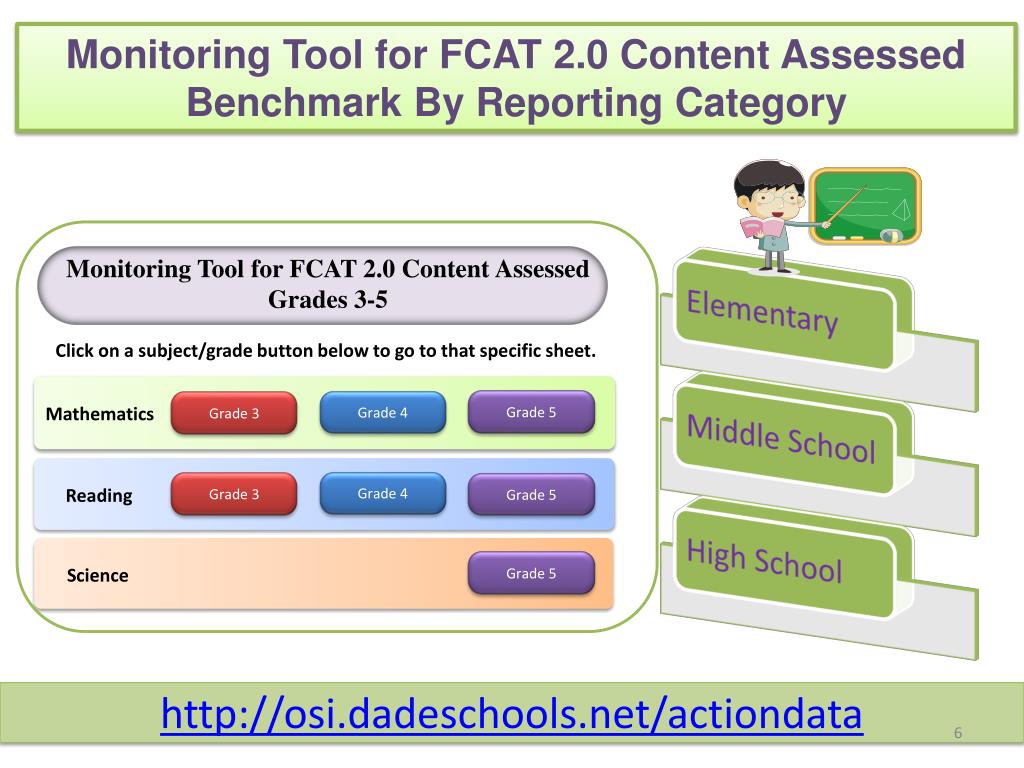 Monitoring Tool for FCAT 2.0 Content Assessed Benchmark By Reporting Category

Monitoring Tool for FCAT 2.0 Content Assessed Grades 3-5

Click on a subject/grade button below to go to that specific sheet.

Mathematics Grade 3 Grade 4 Grade 5

Reading Grade 3 Grade 4 Grade 5

Science Grade 5

Elementary

Middle School

High School

http://osi.dadeschools.net/actiondata

6